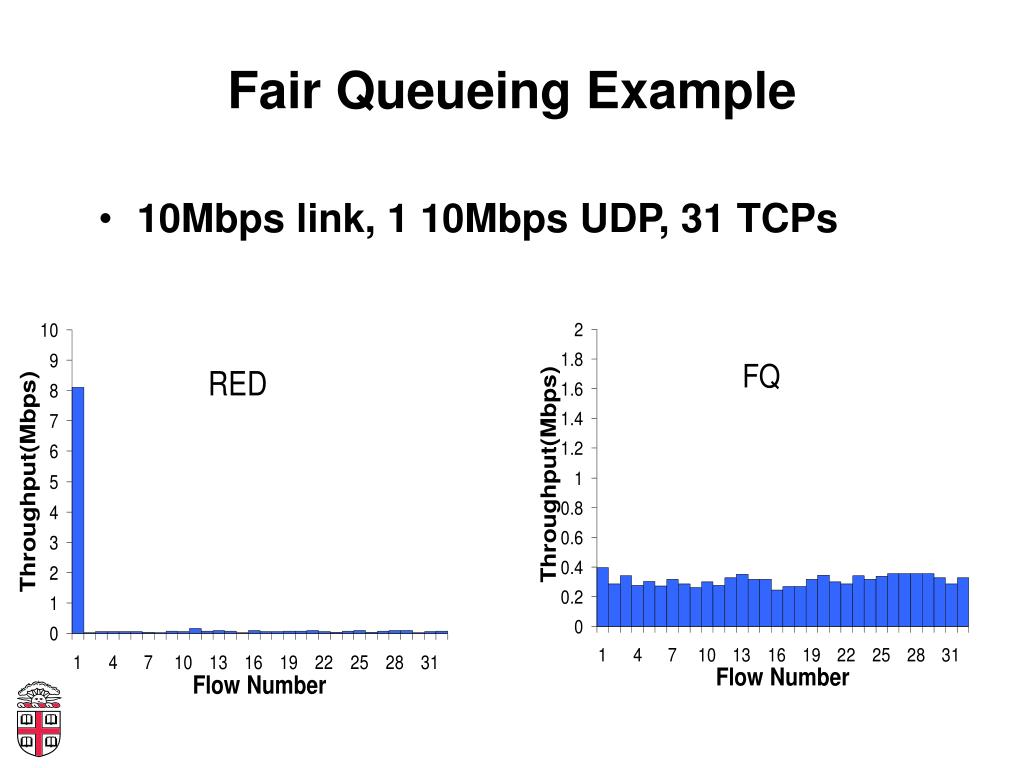 Fair Queueing Example

• 10Mbps link, 1 10Mbps UDP, 31 TCPs

RED

Throughput(Mbps)

10
9
8
7
6
5
4
3
2
1
0

1 4 7 10 13 16 19 22 25 28 31

Flow Number

FQ

Throughput(Mbps)

2
1.8
1.6
1.4
1.2
1
0.8
0.6
0.4
0.2
0

1 4 7 10 13 16 19 22 25 28 31

Flow Number